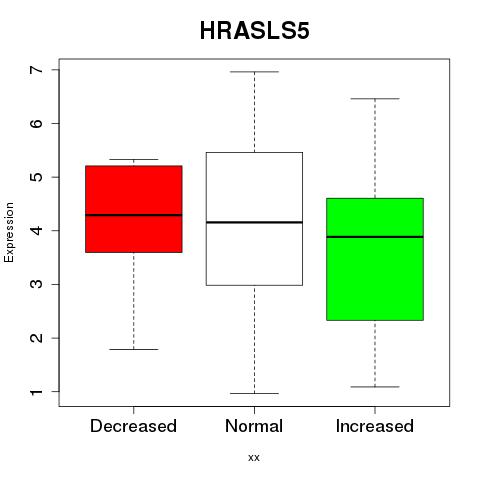 HRASLS5

Expression

7
6
5
4
3
2
1

Decreased
Normal
Increased

xx